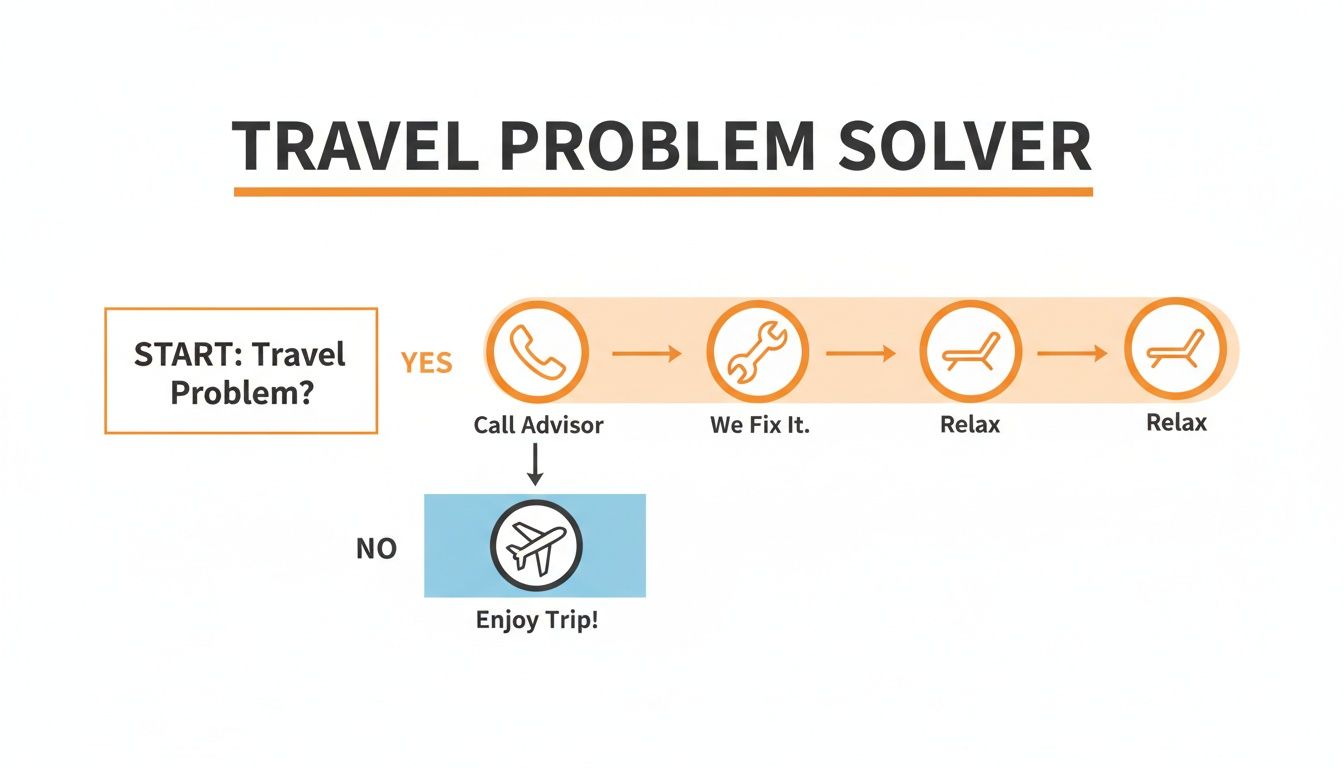 TRAVEL PROBLEM SOLVER

START: Travel Problem?

YES

Call Advisor

We Fix It.

Relax

Relax

NO

Enjoy Trip!